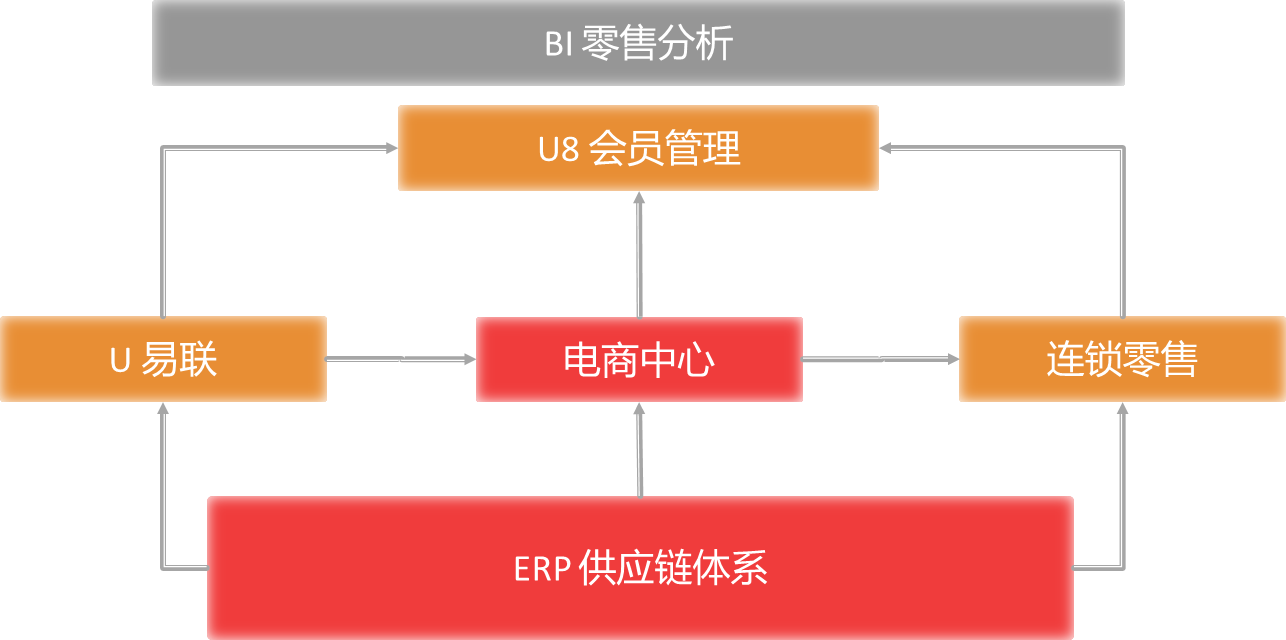 BI 零售分析

U8 会员管理

U 易联

电商中心

连锁零售

ERP 供应链体系